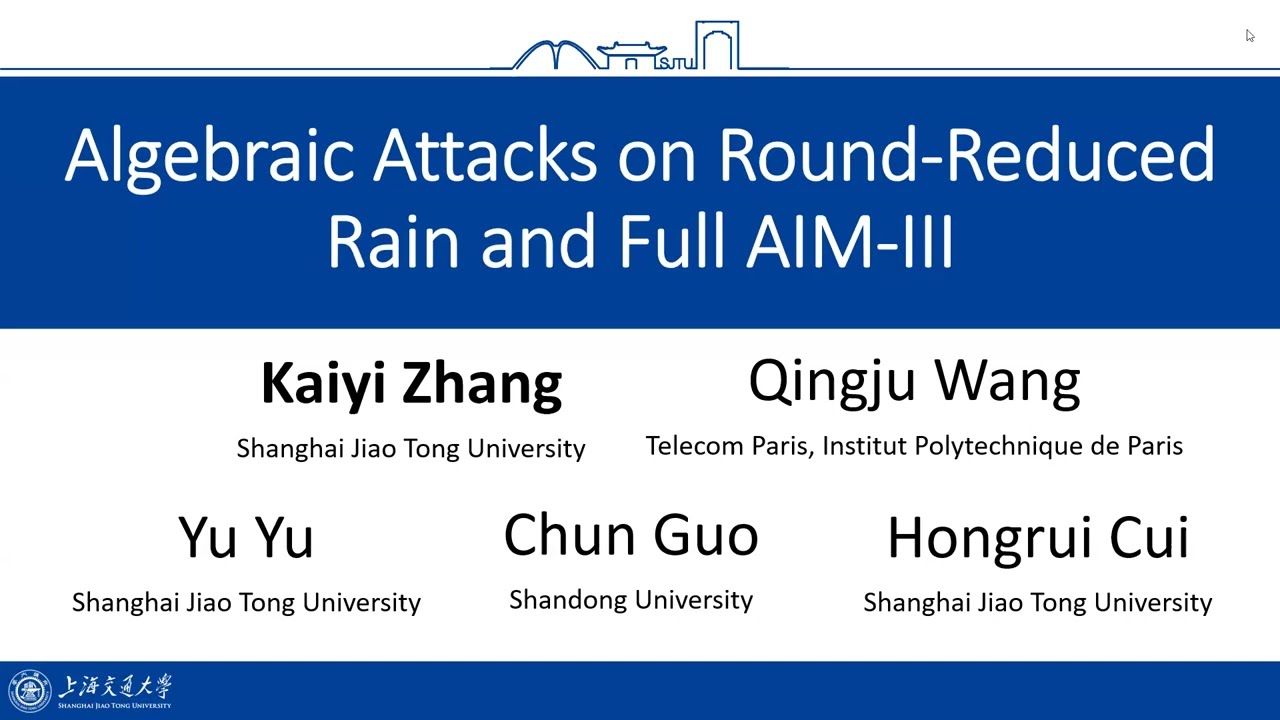 SJTU

Algebraic Attacks on Round-Reduced Rain and Full AIM-III

Kaiyi Zhang
Shanghai Jiao Tong University

Qingju Wang
Telecom Paris, Institut Polytechnique de Paris

Yu Yu
Shanghai Jiao Tong University

Chun Guo
Shandong University

Hongrui Cui
Shanghai Jiao Tong University

上海交通大学
SHANGHAI JIAO TONG UNIVERSITY